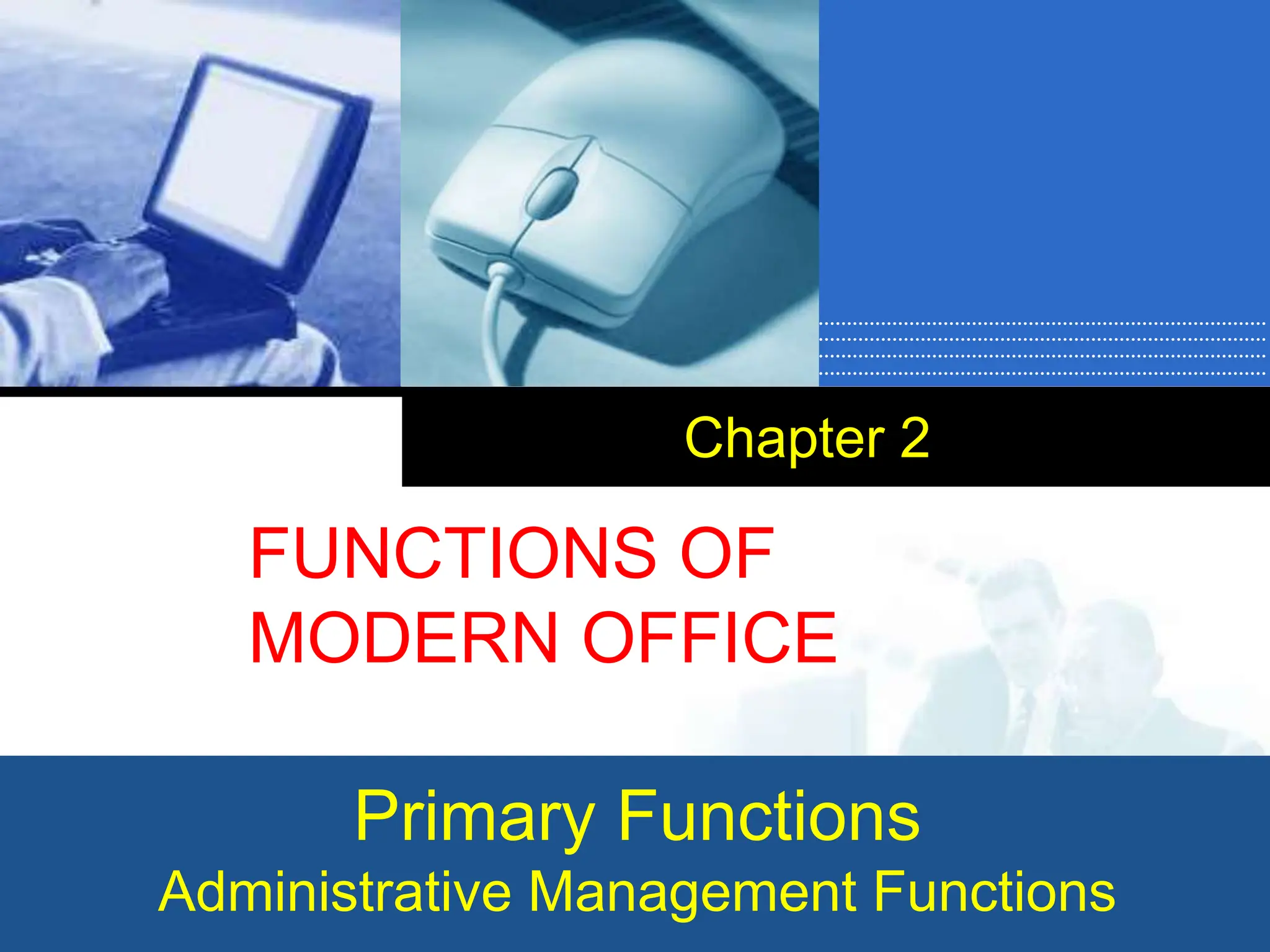 Chapter 2

FUNCTIONS OF MODERN OFFICE

Primary Functions
Administrative Management Functions